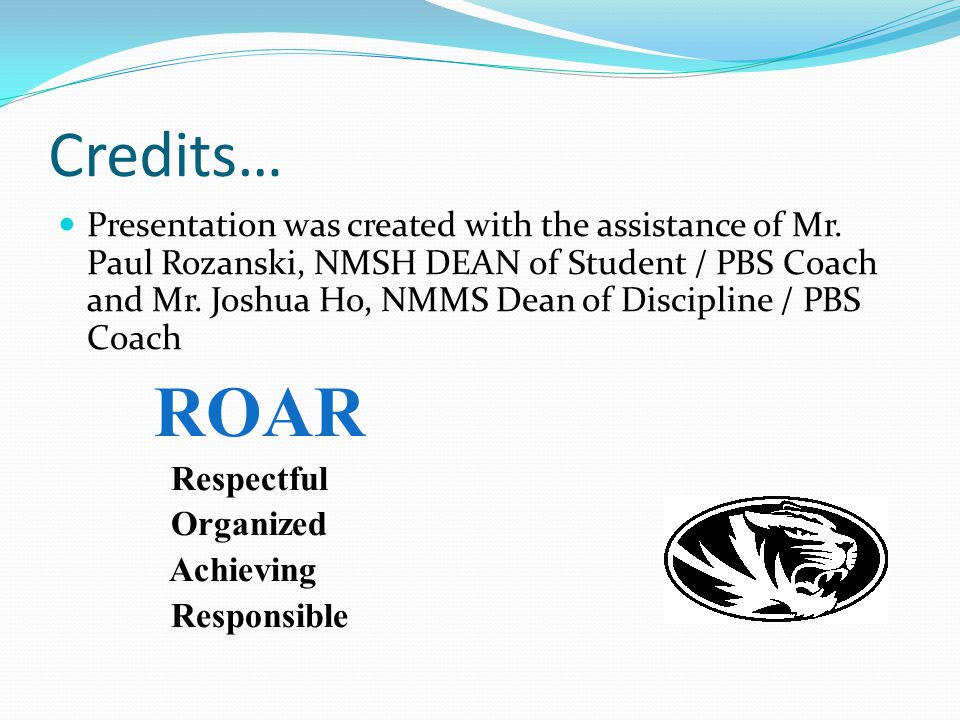 Credits…

Presentation was created with the assistance of Mr. Paul Rozanski, NMSH DEAN of Student / PBS Coach and Mr. Joshua Ho, NMMS Dean of Discipline / PBS Coach

ROAR

Respectful
Organized
Achieving
Responsible